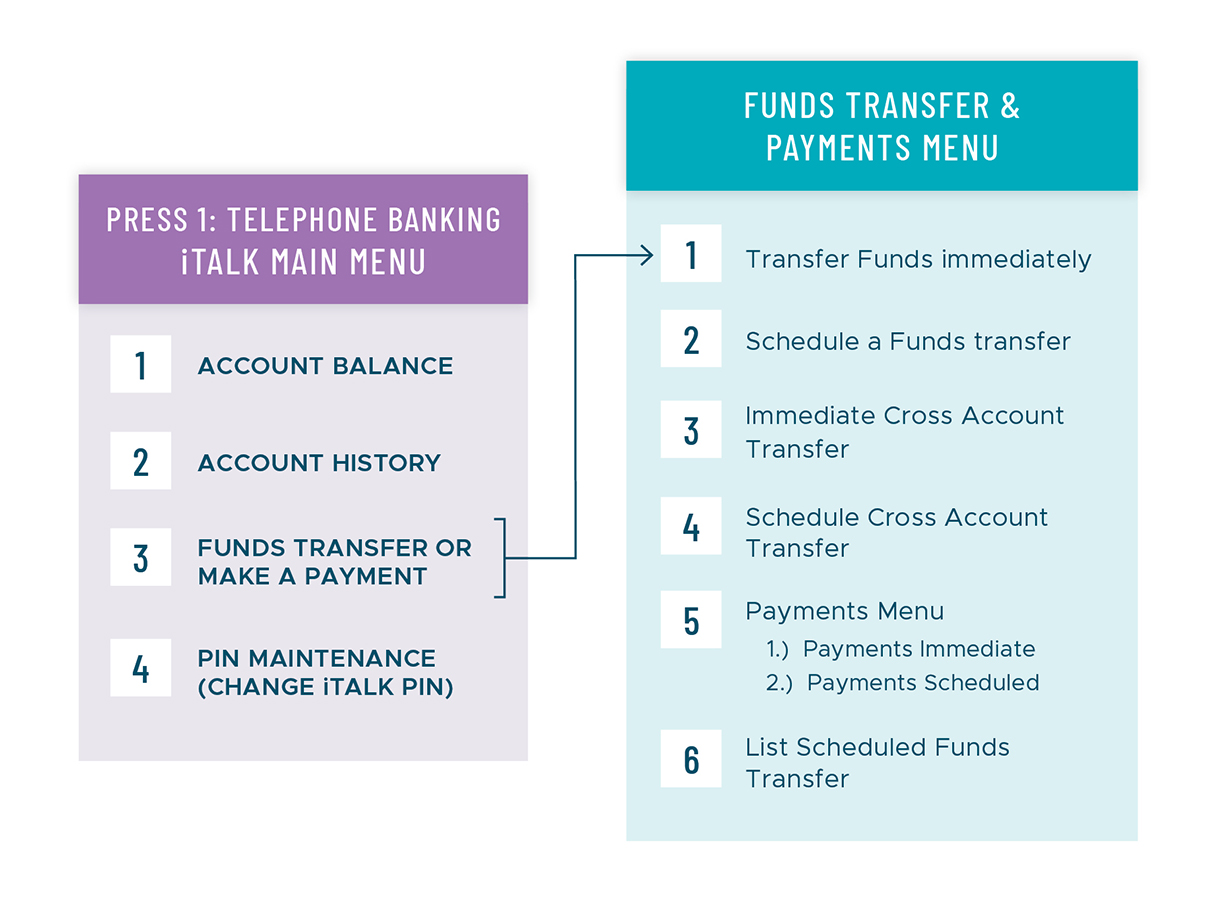 PRESS 1: TELEPHONE BANKING iTALK MAIN MENU

1 ACCOUNT BALANCE

2 ACCOUNT HISTORY

3 FUNDS TRANSFER OR MAKE A PAYMENT

4 PIN MAINTENANCE (CHANGE iTALK PIN)

FUNDS TRANSFER & PAYMENTS MENU

1 Transfer Funds immediately

2 Schedule a Funds transfer

3 Immediate Cross Account Transfer

4 Schedule Cross Account Transfer

5 Payments Menu
1.) Payments Immediate
2.) Payments Scheduled

6 List Scheduled Funds Transfer